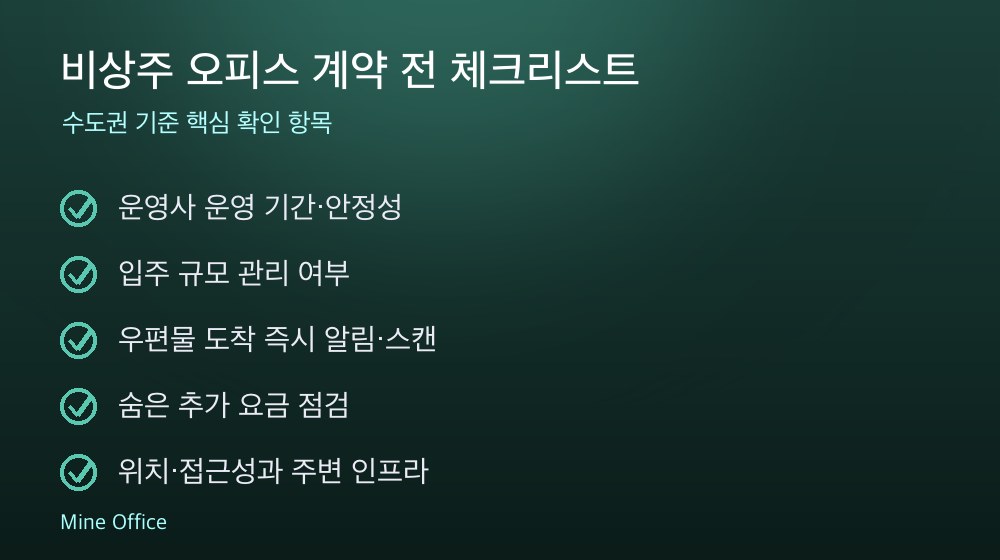 비상주 오피스 계약 전 체크리스트

수도권 기준 핵심 확인 항목

운영사 운영 기간·안정성

입주 규모 관리 여부

우편물 도착 즉시 알림·스캔

숨은 추가 요금 점검

위치·접근성과 주변 인프라

Mine Office